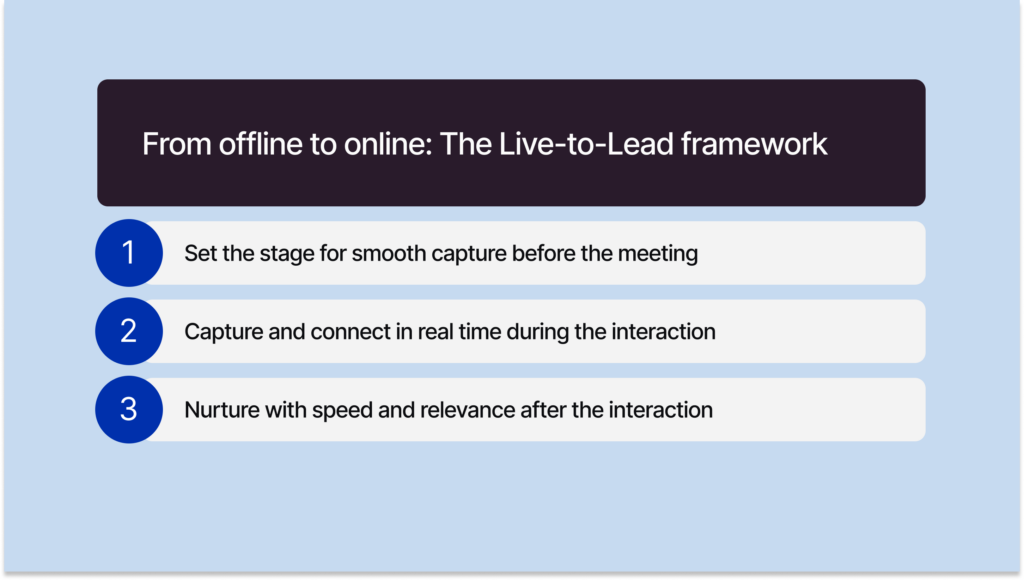 From offline to online: The Live-to-Lead framework

1 Set the stage for smooth capture before the meeting

2 Capture and connect in real time during the interaction

3 Nurture with speed and relevance after the interaction